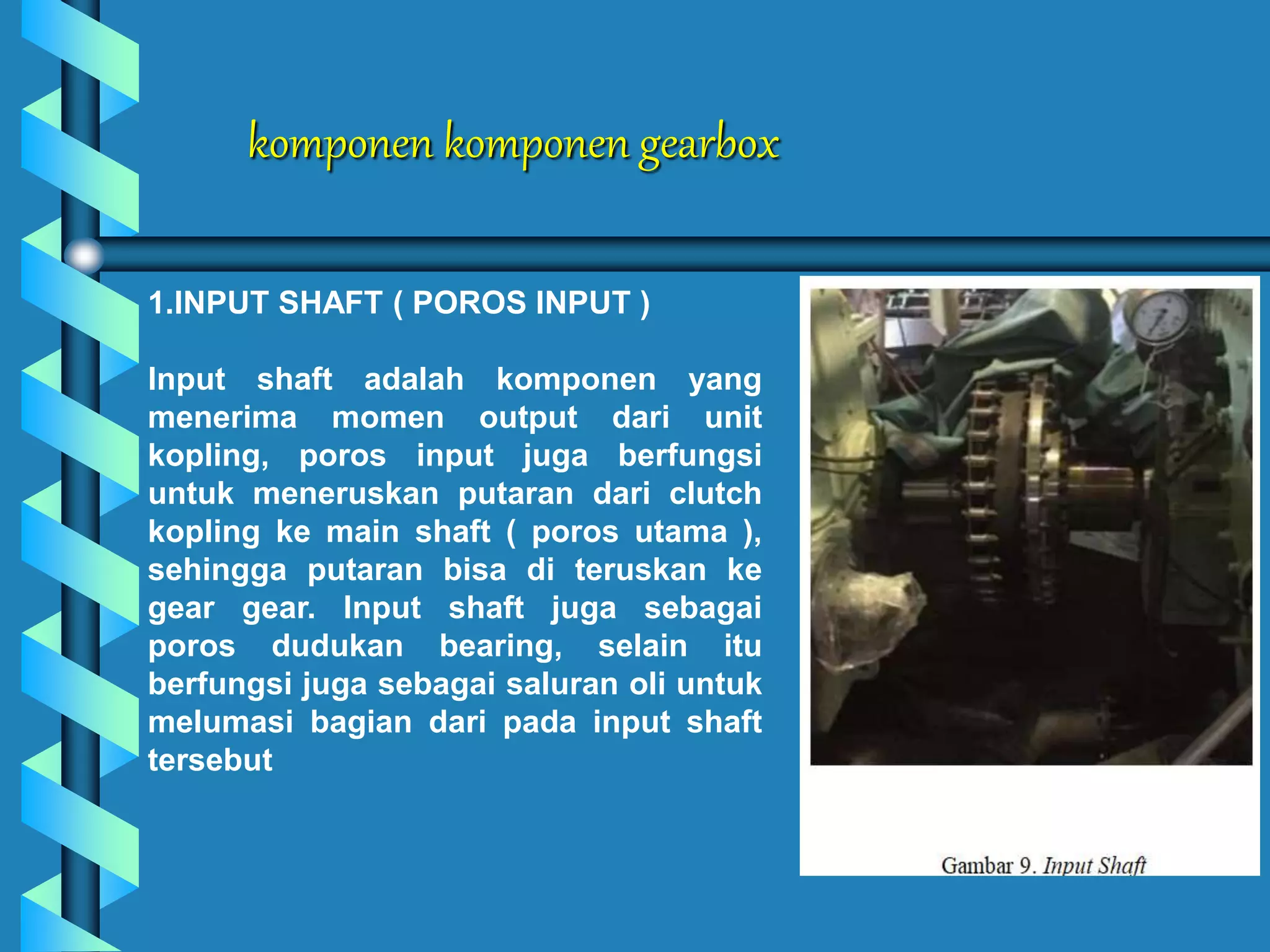 komponen komponen gearbox

1.INPUT SHAFT ( POROS INPUT )

Input shaft adalah komponen yang menerima momen output dari unit kopling, poros input juga berfungsi untuk meneruskan putaran dari clutch kopling ke main shaft ( poros utama ), sehingga putaran bisa di teruskan ke gear gear. Input shaft juga sebagai poros dudukan bearing, selain itu berfungsi juga sebagai saluran oli untuk melumasi bagian dari pada input shaft tersebut

Gambar 9. Input Shaft